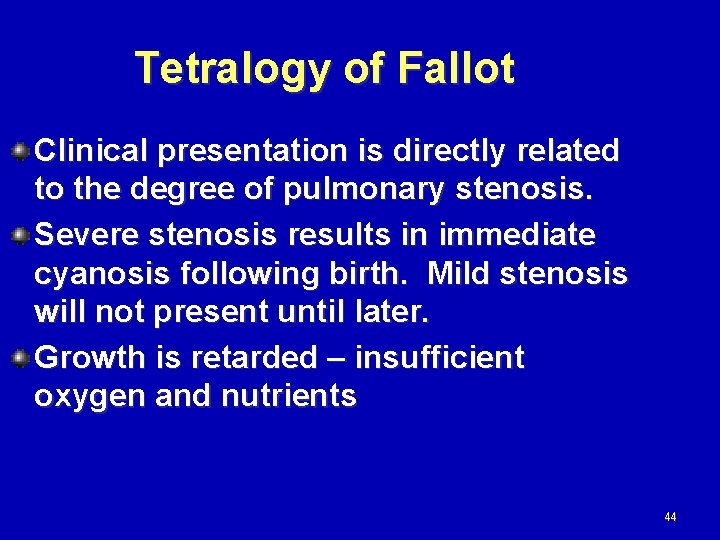 Tetralogy of Fallot

Clinical presentation is directly related to the degree of pulmonary stenosis.

Severe stenosis results in immediate cyanosis following birth. Mild stenosis will not present until later.

Growth is retarded – insufficient oxygen and nutrients

44